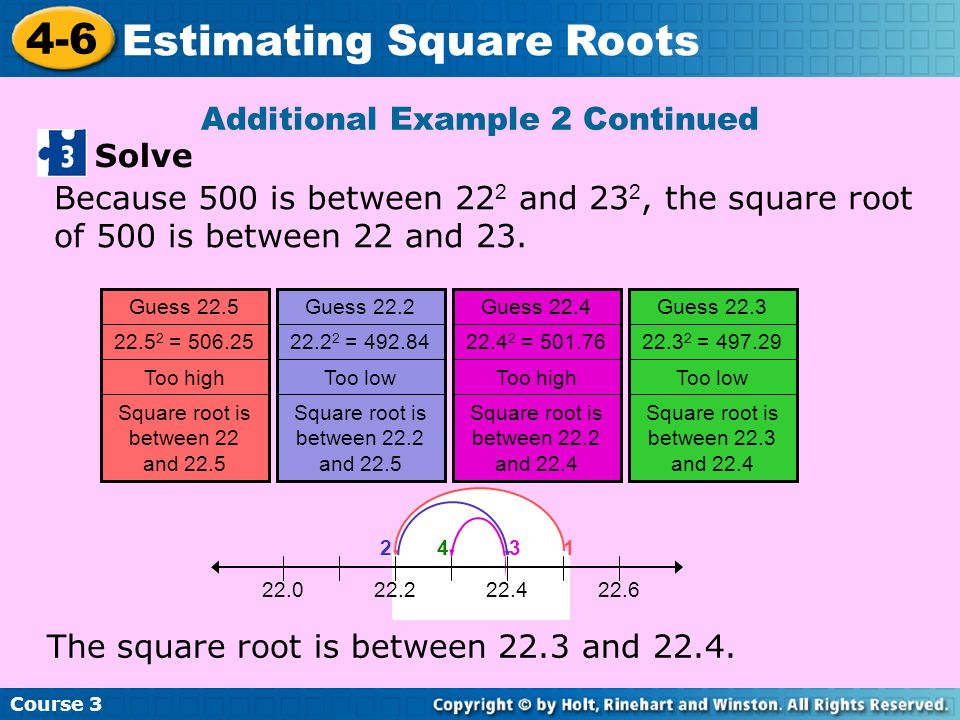 4-6 Estimating Square Roots

Additional Example 2 Continued

3 Solve

Because 500 is between $22^2$ and $23^2$, the square root of 500 is between 22 and 23.

| Guess 22.5 | Guess 22.2 | Guess 22.4 | Guess 22.3 |
|---|---|---|---|
| $22.5^2 = 506.25$ | $22.2^2 = 492.84$ | $22.4^2 = 501.76$ | $22.3^2 = 497.29$ |
| Too high | Too low | Too high | Too low |
| Square root is between 22 and 22.5 | Square root is between 22.2 and 22.5 | Square root is between 22.2 and 22.4 | Square root is between 22.3 and 22.4 |

2 4 3 1

22.0 22.2 22.4 22.6

The square root is between 22.3 and 22.4.

Course 3

Copyright © by Holt, Rinehart and Winston. All Rights Reserved.